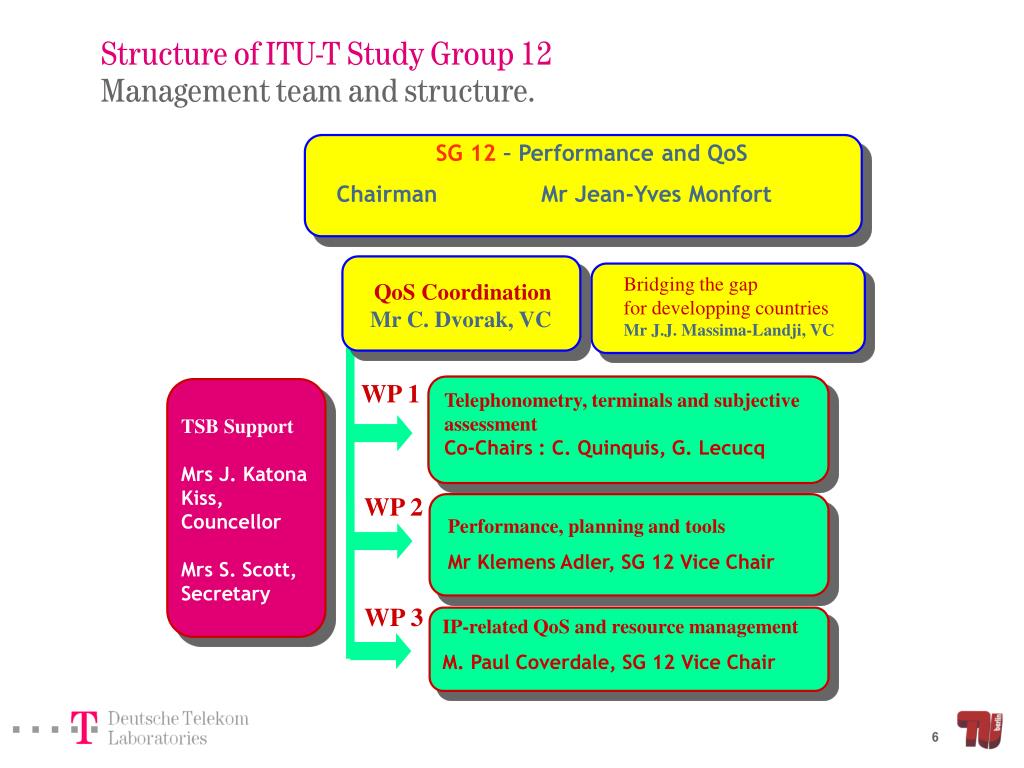 Structure of ITU-T Study Group 12
Management team and structure.

SG 12 – Performance and QoS
Chairman Mr Jean-Yves Monfort

QoS Coordination
Mr C. Dvorak, VC

Bridging the gap
for developping countries
Mr J.J. Massima-Landji, VC

TSB Support

Mrs J. Katona Kiss, Councellor

Mrs S. Scott, Secretary

WP 1
Telephonometry, terminals and subjective assessment
Co-Chairs : C. Quinquis, G. Lecucq

WP 2
Performance, planning and tools
Mr Klemens Adler, SG 12 Vice Chair

WP 3
IP-related QoS and resource management
M. Paul Coverdale, SG 12 Vice Chair

T Deutsche Telekom
Laboratories

6

TU berlin